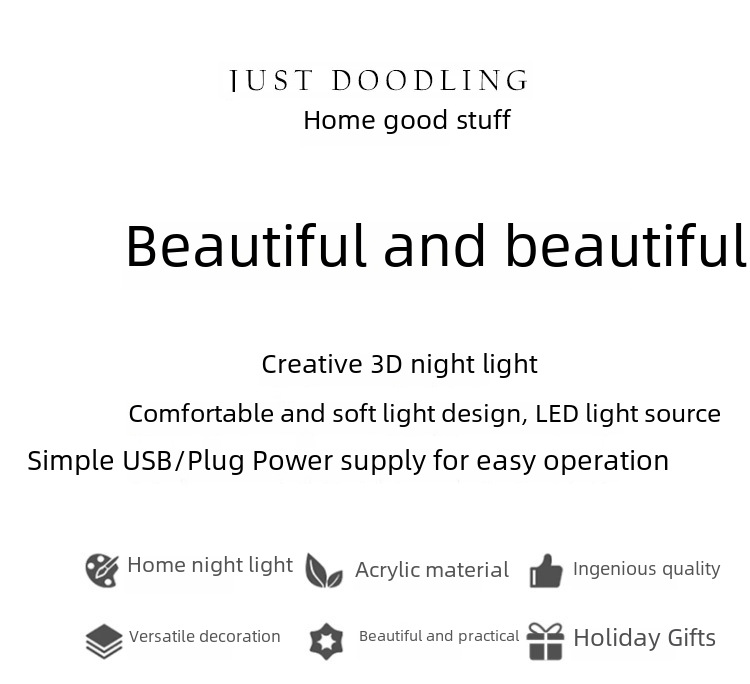 JUST DOODLING
Home good stuff

Beautiful and beautiful

Creative 3D night light

Comfortable and soft light design, LED light source

Simple USB/Plug Power supply for easy operation

Home night light
Acrylic material
Ingenious quality
Versatile decoration
Beautiful and practical
Holiday Gifts